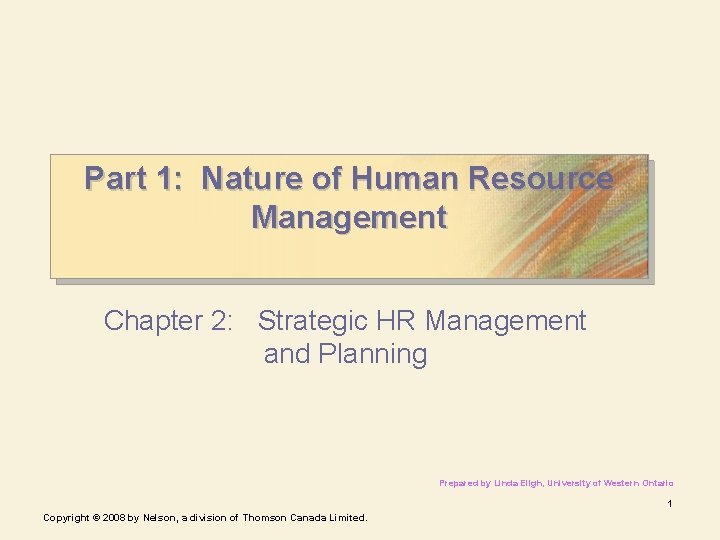 Part 1: Nature of Human Resource Management

Chapter 2: Strategic HR Management and Planning

Prepared by Linda Eligh, University of Western Ontario

1

Copyright © 2008 by Nelson, a division of Thomson Canada Limited.